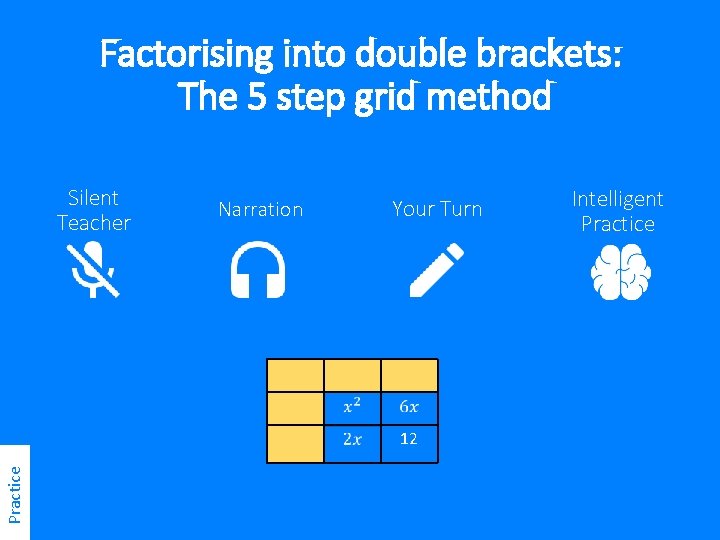 Factorising into double brackets: The 5 step grid method

Silent Teacher

Narration

Your Turn

Intelligent Practice

| | | |
|---|---|---|
| | $x^2$ | $6x$ |
| | $2x$ | 12 |

Practice